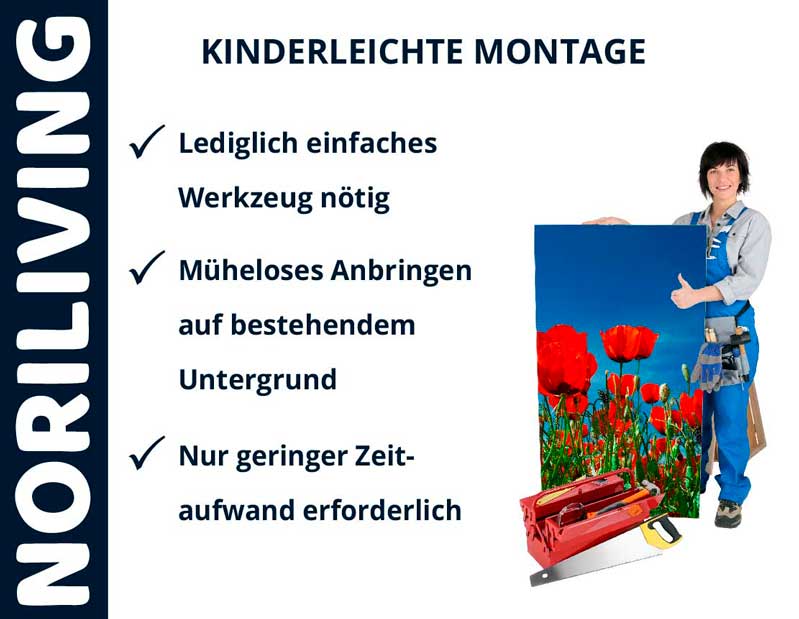 NORILIVING

KINDERLEICHTE MONTAGE

✓ Lediglich einfaches Werkzeug nötig

✓ Müheloses Anbringen auf bestehendem Untergrund

✓ Nur geringer Zeitaufwand erforderlich